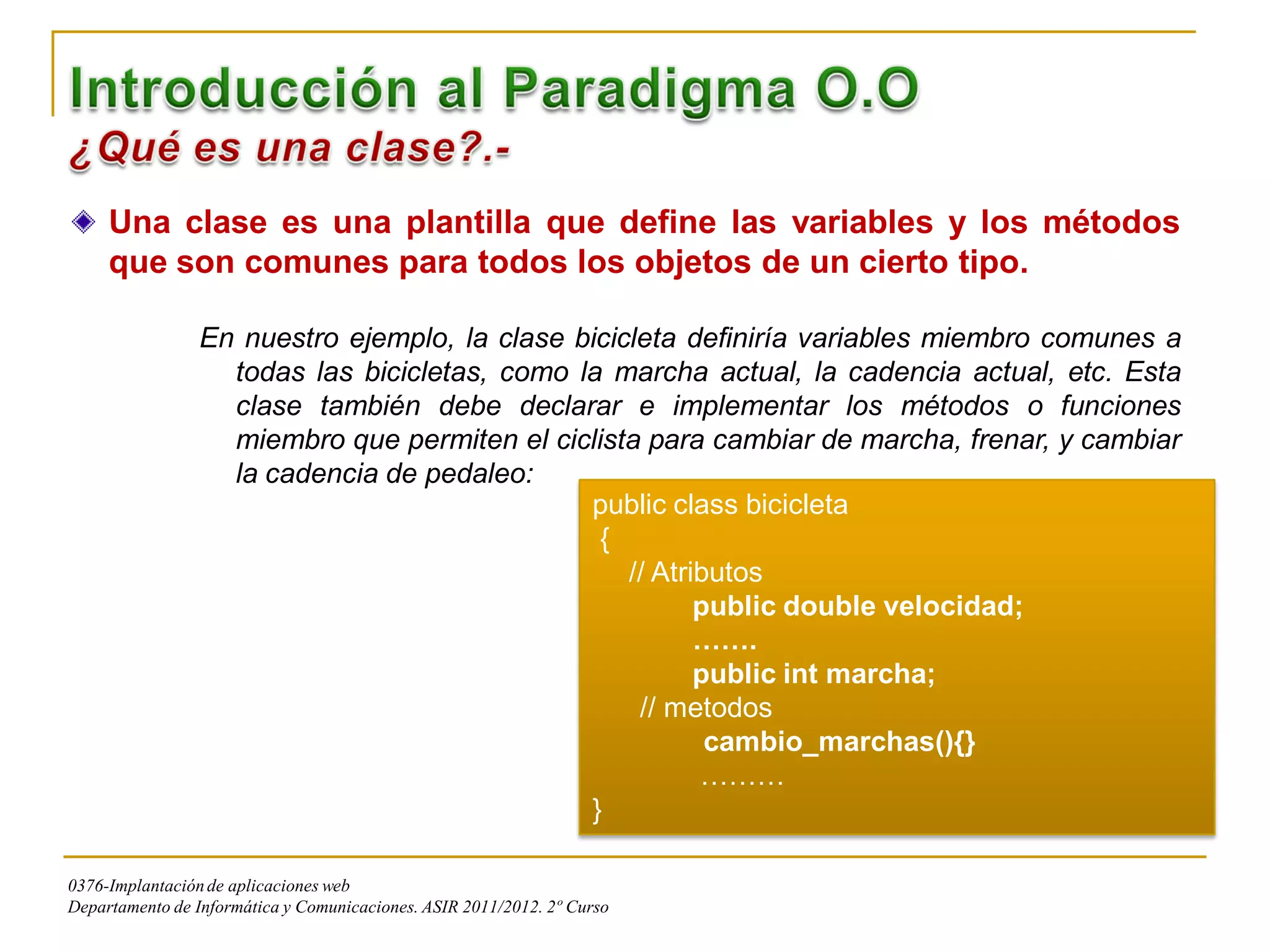 Introducción al Paradigma O.O
¿Qué es una clase?.-

Una clase es una plantilla que define las variables y los métodos que son comunes para todos los objetos de un cierto tipo.

En nuestro ejemplo, la clase bicicleta definiría variables miembro comunes a todas las bicicletas, como la marcha actual, la cadencia actual, etc. Esta clase también debe declarar e implementar los métodos o funciones miembro que permiten el ciclista para cambiar de marcha, frenar, y cambiar la cadencia de pedaleo:

public class bicicleta
{
// Atributos
public double velocidad;
…….
public int marcha;
// metodos
cambio_marchas(){}
………
}

0376-Implantación de aplicaciones web
Departamento de Informática y Comunicaciones. ASIR 2011/2012. 2º Curso